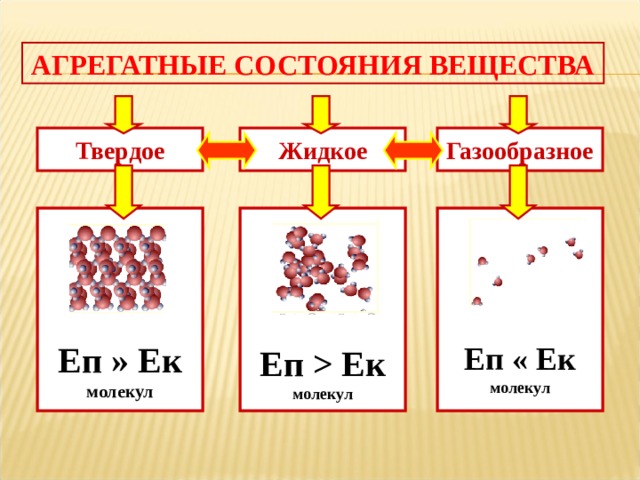 АГРЕГАТНЫЕ СОСТОЯНИЯ ВЕЩЕСТВА

Твердое

Жидкое

Газообразное

Еп » Ек
молекул

Еп > Ек
молекул

Еп « Ек
молекул